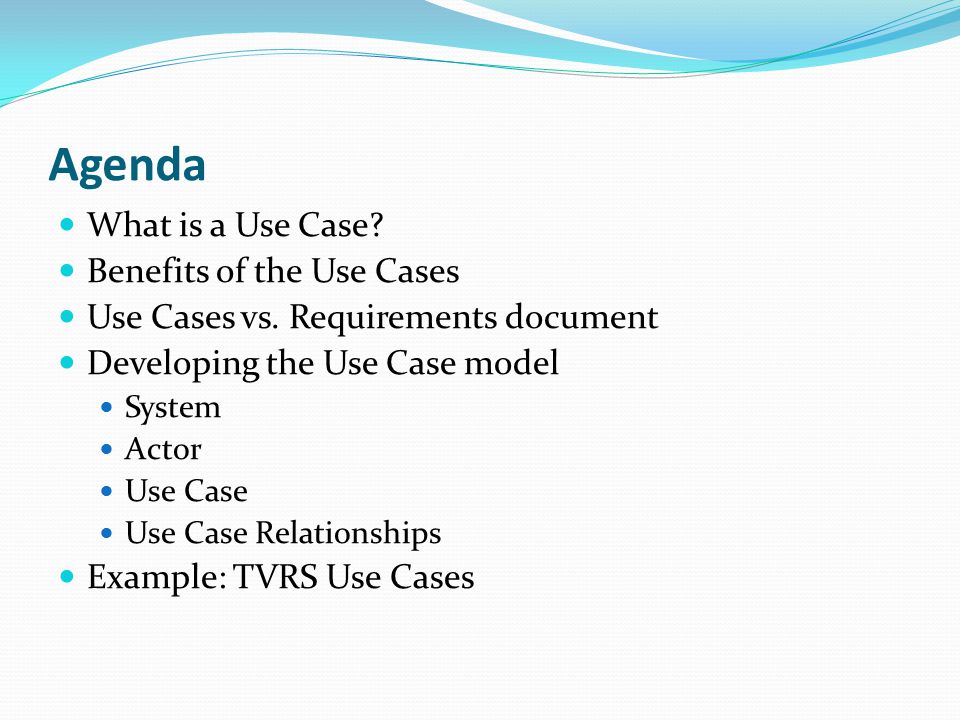 Agenda

- What is a Use Case?
- Benefits of the Use Cases
- Use Cases vs. Requirements document
- Developing the Use Case model
  - System
  - Actor
  - Use Case
  - Use Case Relationships
- Example: TVRS Use Cases